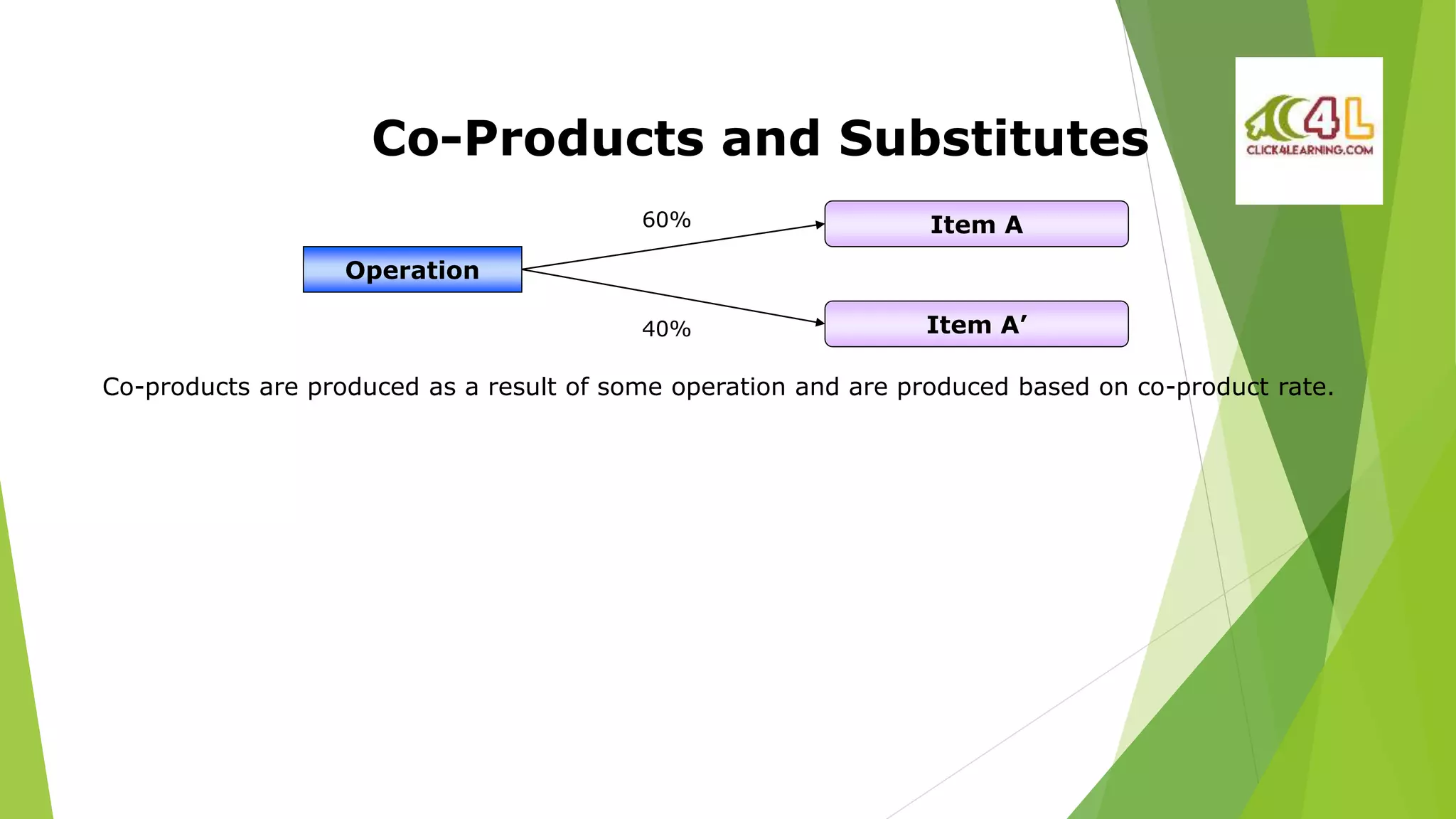 Co-Products and Substitutes

C4L
CLICK4LEARNING.COM

Operation

60%

Item A

40%

Item A’

Co-products are produced as a result of some operation and are produced based on co-product rate.